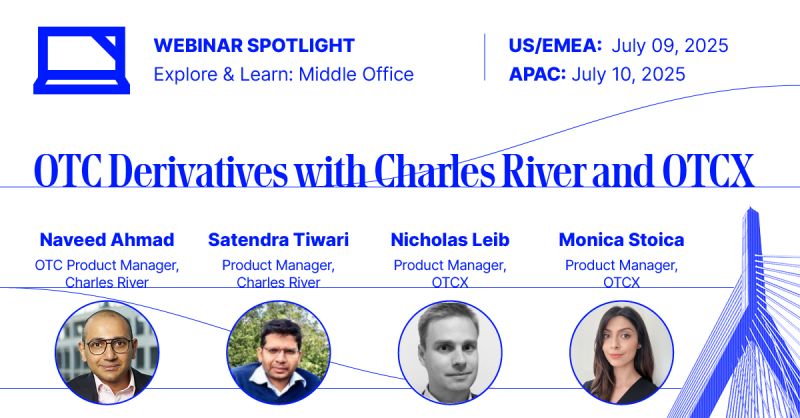 WEBINAR SPOTLIGHT
Explore & Learn: Middle Office

US/EMEA: July 09, 2025
APAC: July 10, 2025

OTC Derivatives with Charles River and OTCX

Naveed Ahmad
OTC Product Manager, Charles River

Satendra Tiwari
Product Manager, Charles River

Nicholas Leib
Product Manager, OTCX

Monica Stoica
Product Manager, OTCX